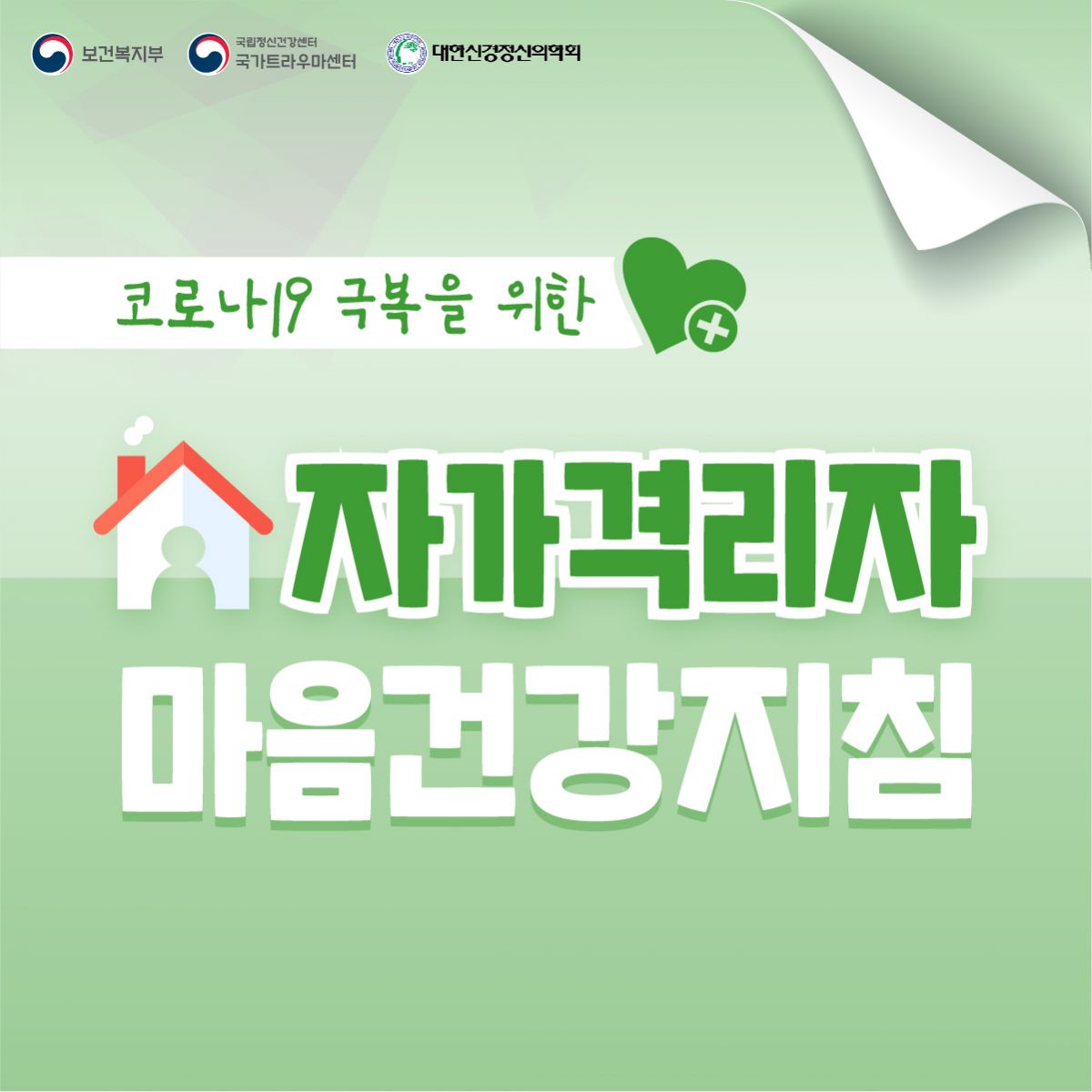 보건복지부 국립정신건강센터 국가트라우마센터 대한신경정신의학회

코로나19 극복을 위한

자가격리자 마음건강지침